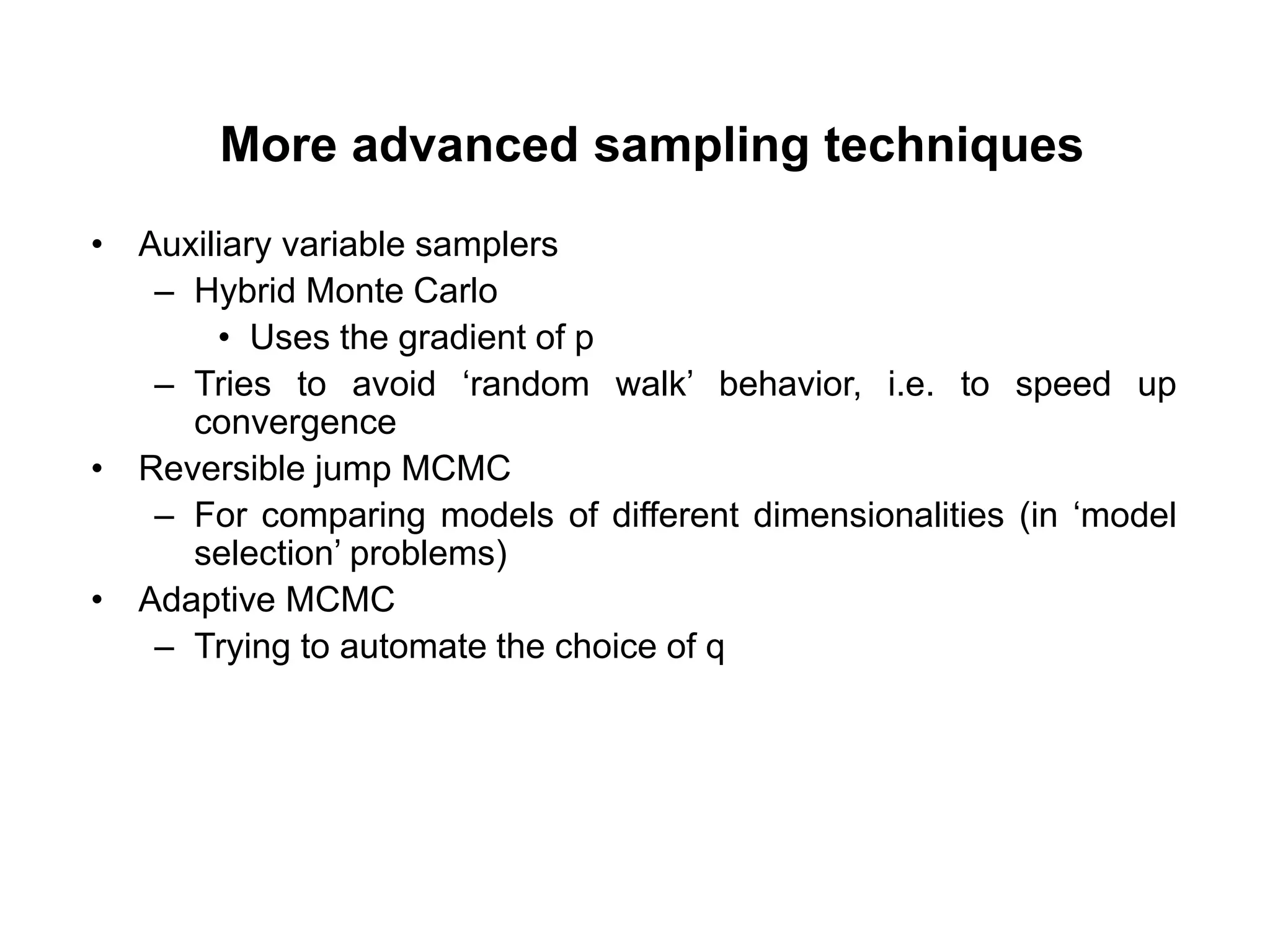 More advanced sampling techniques

• Auxiliary variable samplers
– Hybrid Monte Carlo
• Uses the gradient of p
– Tries to avoid ‘random walk’ behavior, i.e. to speed up convergence
• Reversible jump MCMC
– For comparing models of different dimensionalities (in ‘model selection’ problems)
• Adaptive MCMC
– Trying to automate the choice of q